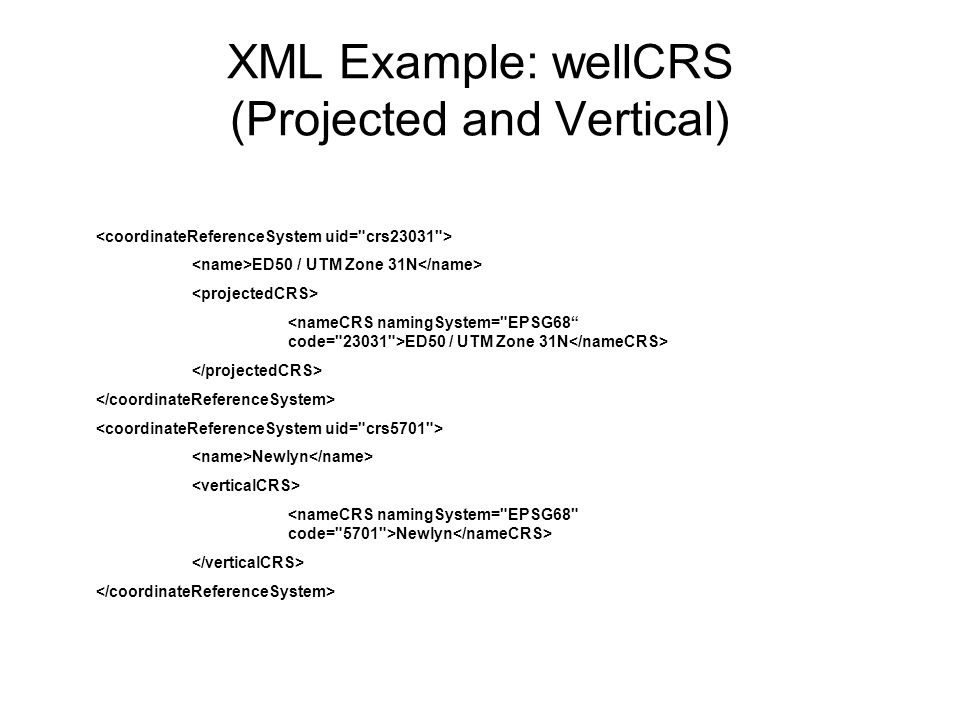 XML Example: wellCRS
(Projected and Vertical)

<coordinateReferenceSystem uid="crs23031">

<name>ED50 / UTM Zone 31N</name>

<projectedCRS>

<nameCRS namingSystem="EPSG68“ code="23031">ED50 / UTM Zone 31N</nameCRS>

</projectedCRS>

</coordinateReferenceSystem>

<coordinateReferenceSystem uid="crs5701">

<name>Newlyn</name>

<verticalCRS>

<nameCRS namingSystem="EPSG68" code="5701">Newlyn</nameCRS>

</verticalCRS>

</coordinateReferenceSystem>